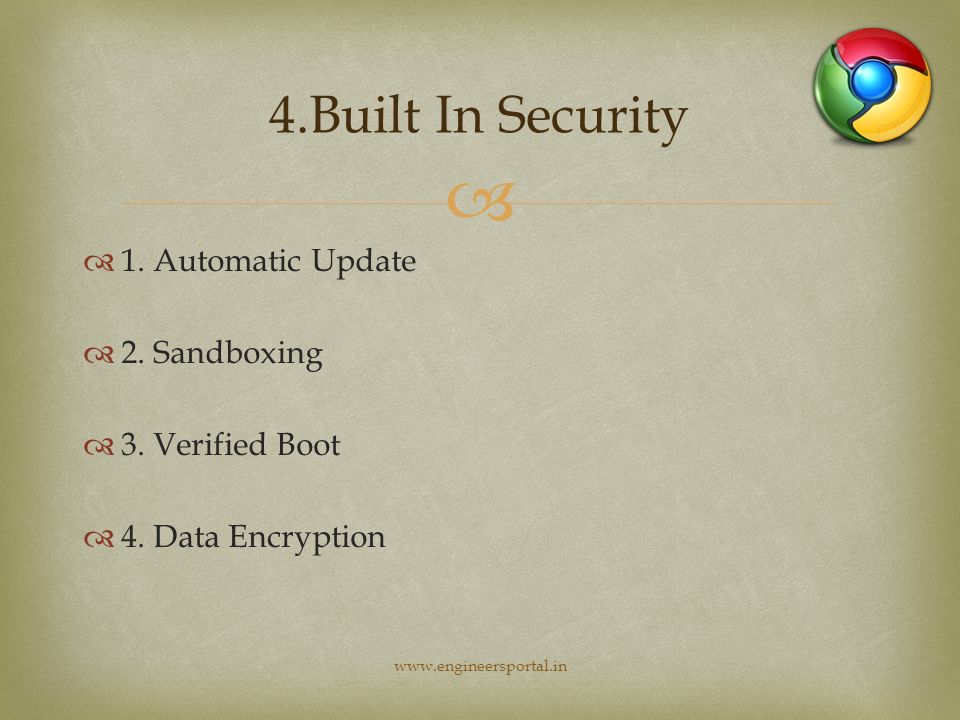 4.Built In Security

1. Automatic Update

2. Sandboxing

3. Verified Boot

4. Data Encryption

www.engineersportal.in